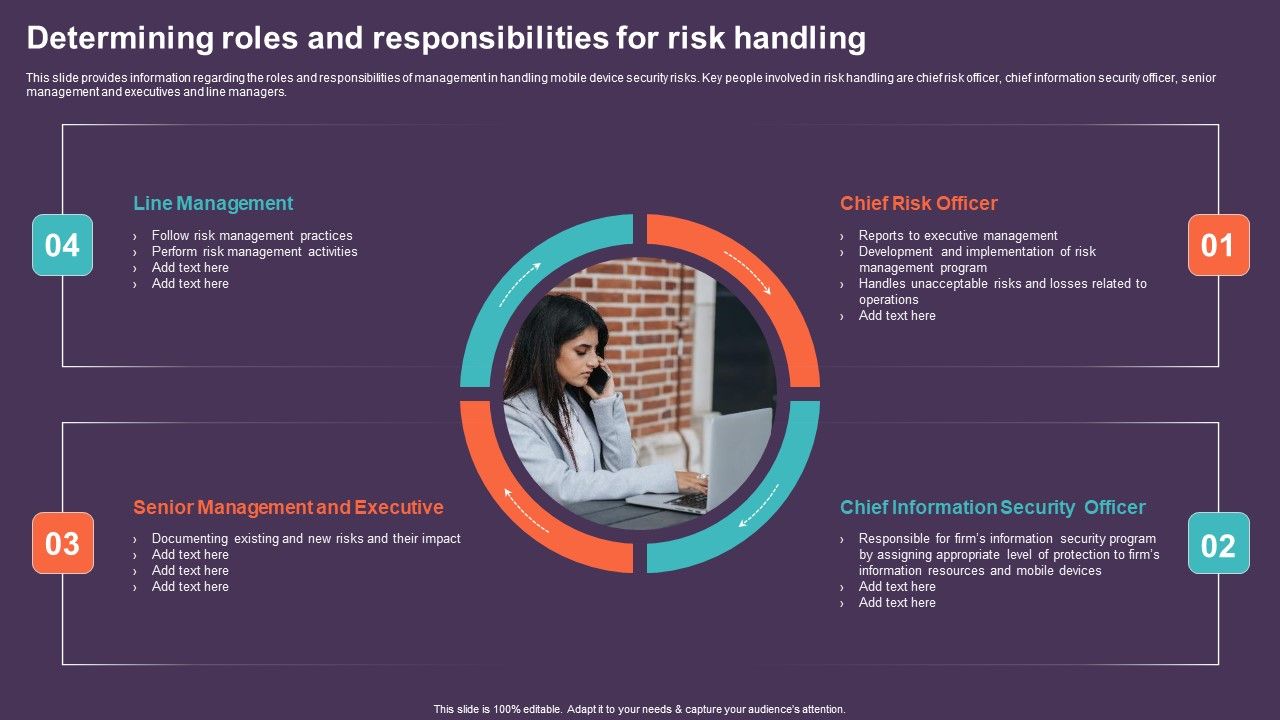 Determining roles and responsibilities for risk handling

This slide provides information regarding the roles and responsibilities of management in handling mobile device security risks. Key people involved in risk handling are chief risk officer, chief information security officer, senior management and executives and line managers.

04

Line Management

› Follow risk management practices
› Perform risk management activities
› Add text here
› Add text here

Chief Risk Officer

› Reports to executive management
› Development and implementation of risk management program
› Handles unacceptable risks and losses related to operations
› Add text here

01

03

Senior Management and Executive

› Documenting existing and new risks and their impact
› Add text here
› Add text here
› Add text here

Chief Information Security Officer

› Responsible for firm's information security program by assigning appropriate level of protection to firm's information resources and mobile devices
› Add text here
› Add text here

02

This slide is 100% editable. Adapt it to your needs & capture your audience's attention.